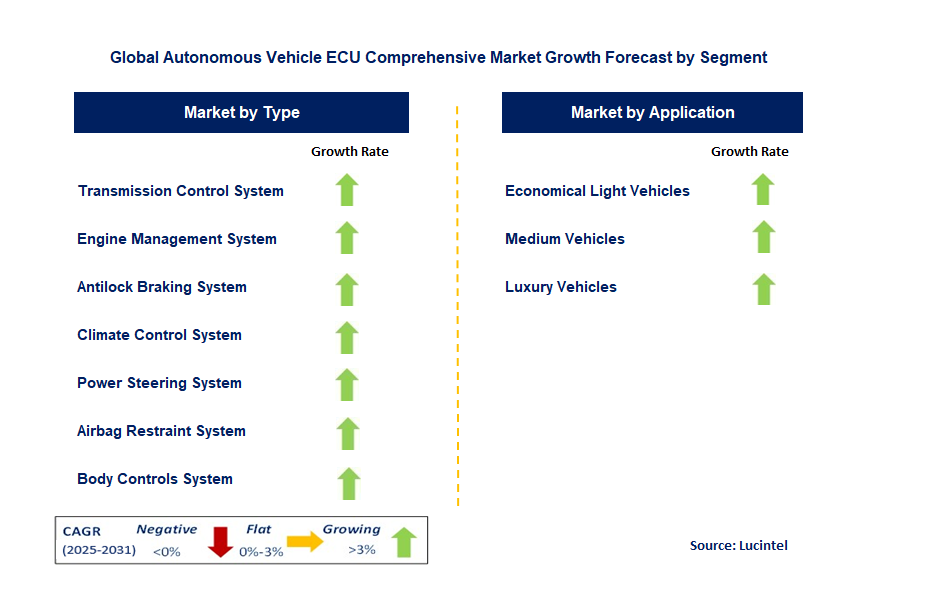 Global Autonomous Vehicle ECU Comprehensive Market Growth Forecast by Segment

Market by Type

Growth Rate

Transmission Control System

Engine Management System

Antilock Braking System

Climate Control System

Power Steering System

Airbag Restraint System

Body Controls System

Market by Application

Growth Rate

Economical Light Vehicles

Medium Vehicles

Luxury Vehicles

CAGR (2025-2031) Negative <0% Flat 0%-3% Growing >3%

Source: Lucintel